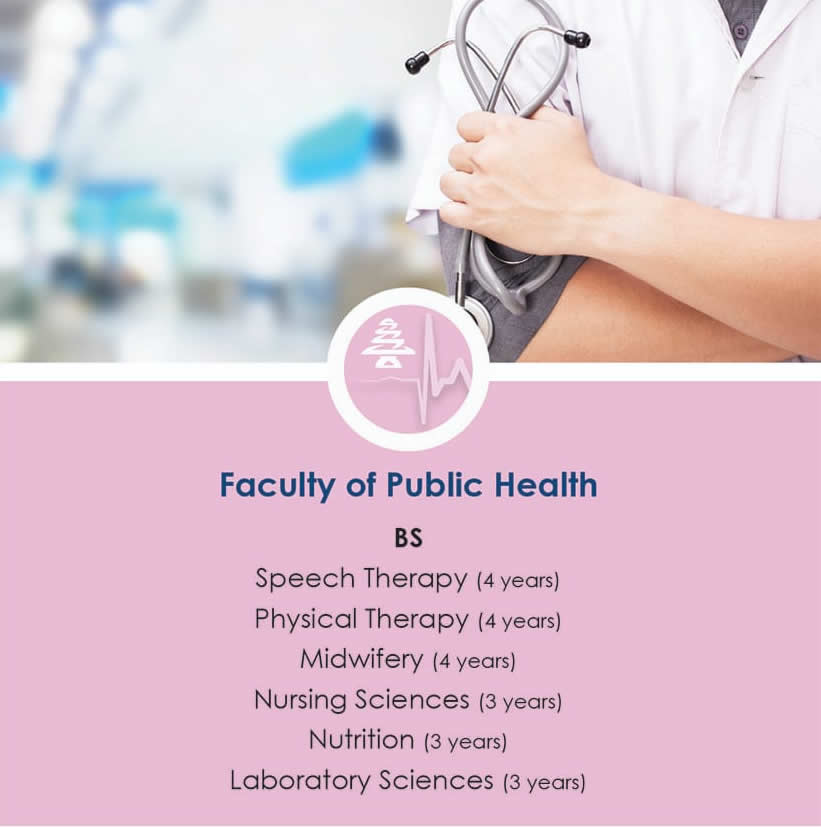 Faculty of Public Health

BS

Speech Therapy (4 years)
Physical Therapy (4 years)
Midwifery (4 years)
Nursing Sciences (3 years)
Nutrition (3 years)
Laboratory Sciences (3 years)